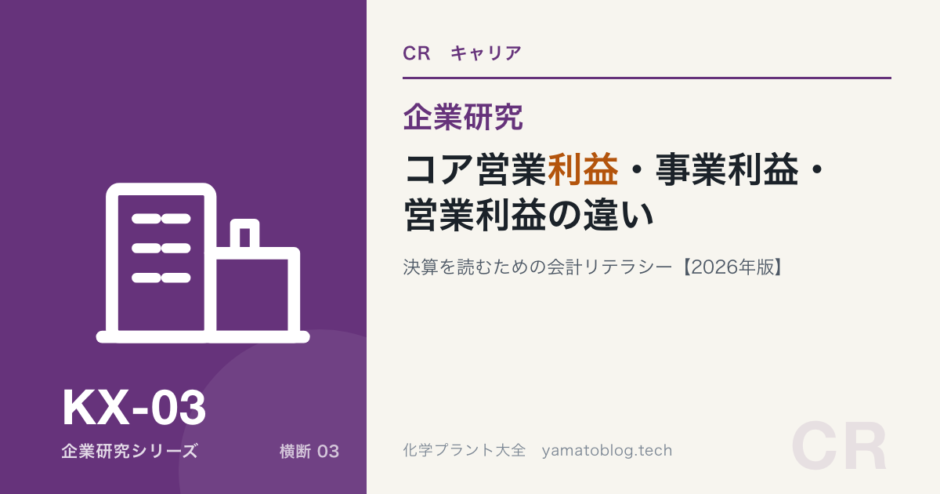 KX-03
企業研究シリーズ
横断 03

CR　キャリア

企業研究

コア営業利益・事業利益・営業利益の違い

決算を読むための会計リテラシー【2026年版】

化学プラント大全　yamatoblog.tech

CR